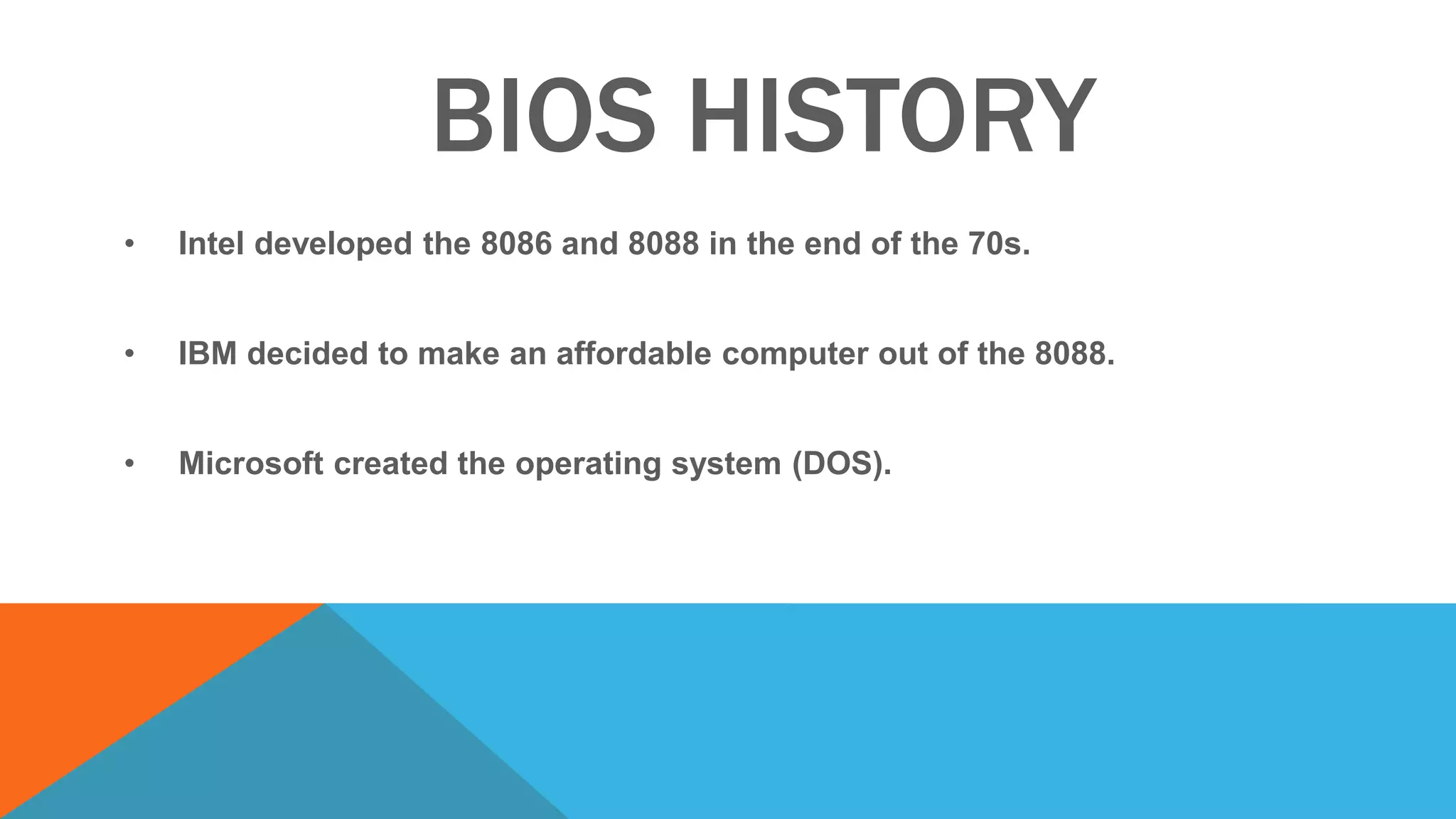 BIOS HISTORY

• Intel developed the 8086 and 8088 in the end of the 70s.

• IBM decided to make an affordable computer out of the 8088.

• Microsoft created the operating system (DOS).